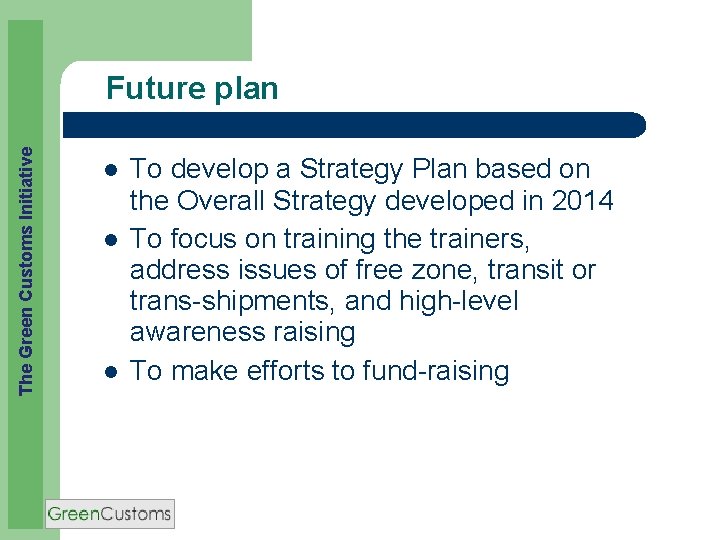 The Green Customs Initiative

Future plan

- To develop a Strategy Plan based on the Overall Strategy developed in 2014
- To focus on training the trainers, address issues of free zone, transit or trans-shipments, and high-level awareness raising
- To make efforts to fund-raising

GreenCustoms